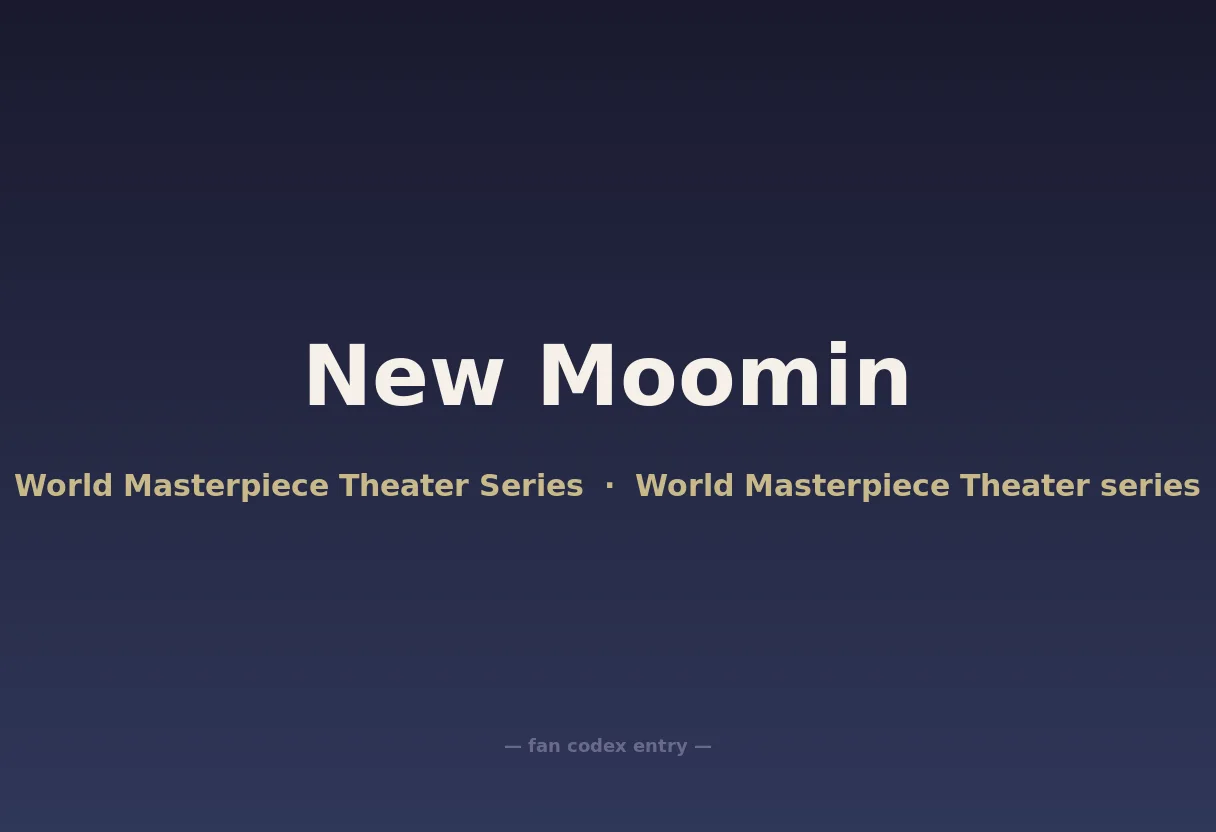 New Moomin

World Masterpiece Theater Series · World Masterpiece Theater series

— fan codex entry —